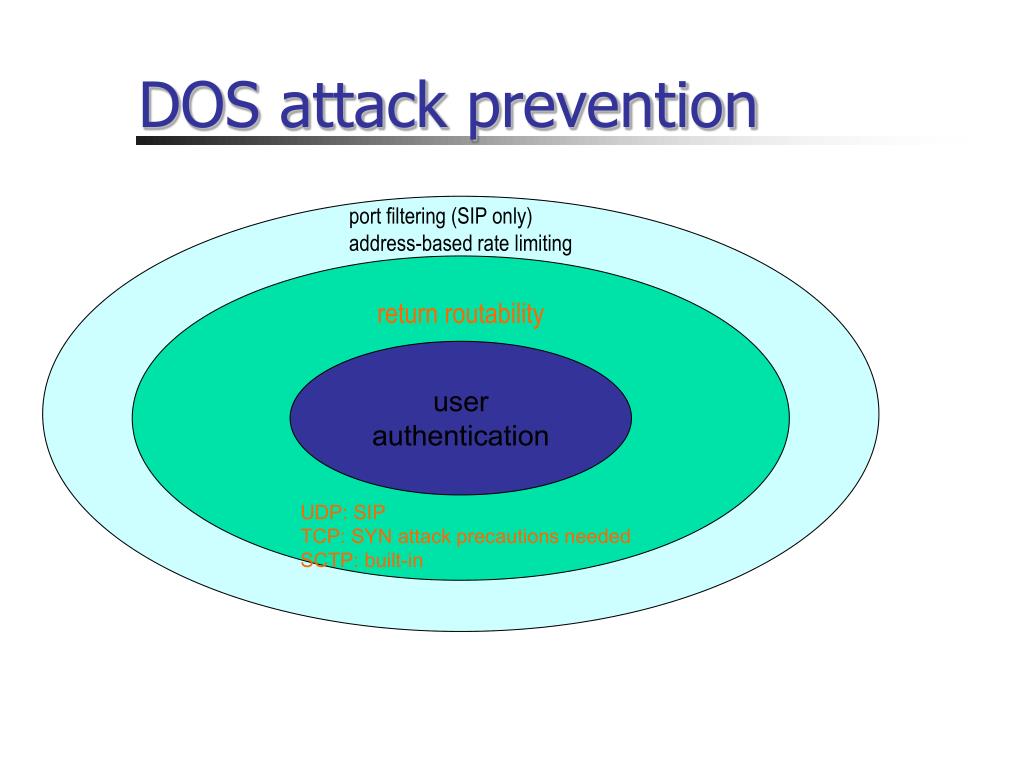 DOS attack prevention

port filtering (SIP only)
address-based rate limiting

return routability

user authentication

UDP: SIP
TCP: SYN attack precautions needed
SCTP: built-in